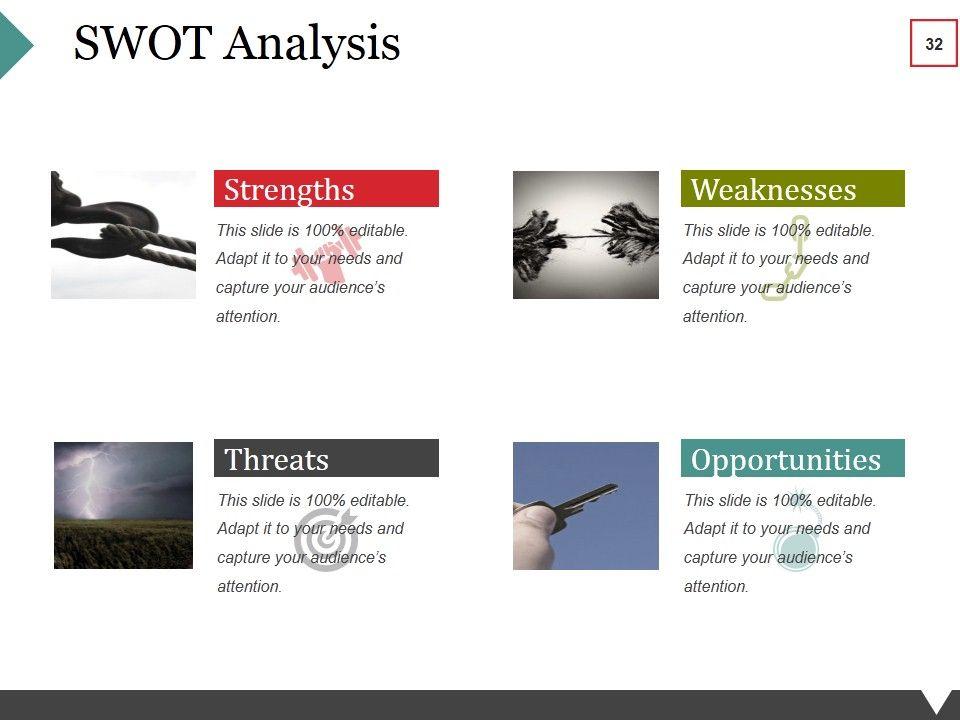 SWOT Analysis

32

Strengths

This slide is 100% editable. Adapt it to your needs and capture your audience's attention.

Weaknesses

This slide is 100% editable. Adapt it to your needs and capture your audience's attention.

Threats

This slide is 100% editable. Adapt it to your needs and capture your audience's attention.

Opportunities

This slide is 100% editable. Adapt it to your needs and capture your audience's attention.